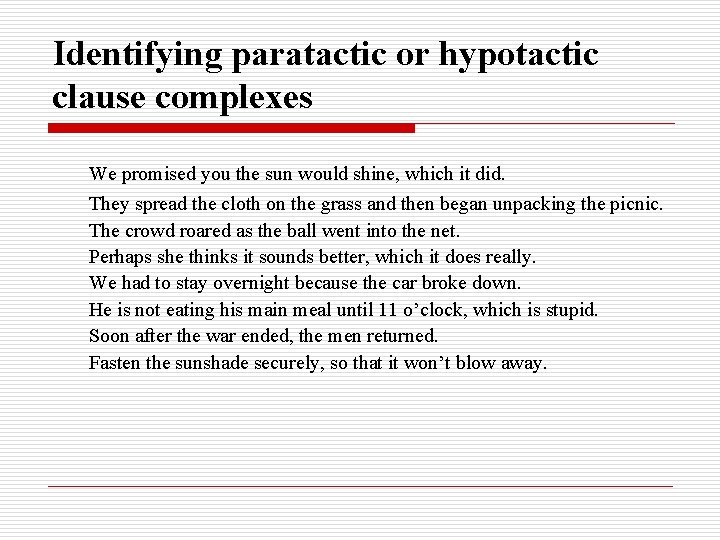 Identifying paratactic or hypotactic clause complexes

We promised you the sun would shine, which it did.
They spread the cloth on the grass and then began unpacking the picnic.
The crowd roared as the ball went into the net.
Perhaps she thinks it sounds better, which it does really.
We had to stay overnight because the car broke down.
He is not eating his main meal until 11 o'clock, which is stupid.
Soon after the war ended, the men returned.
Fasten the sunshade securely, so that it won't blow away.